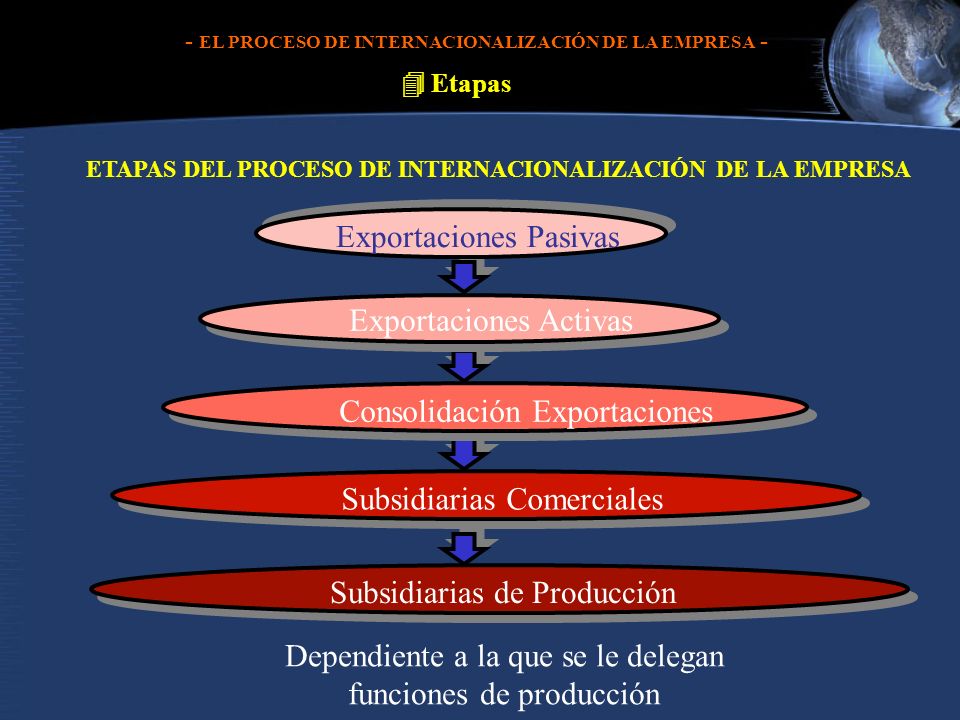 - EL PROCESO DE INTERNACIONALIZACIÓN DE LA EMPRESA -

Etapas

ETAPAS DEL PROCESO DE INTERNACIONALIZACIÓN DE LA EMPRESA

Exportaciones Pasivas

Exportaciones Activas

Consolidación Exportaciones

Subsidiarias Comerciales

Subsidiarias de Producción

Dependiente a la que se le delegan funciones de producción